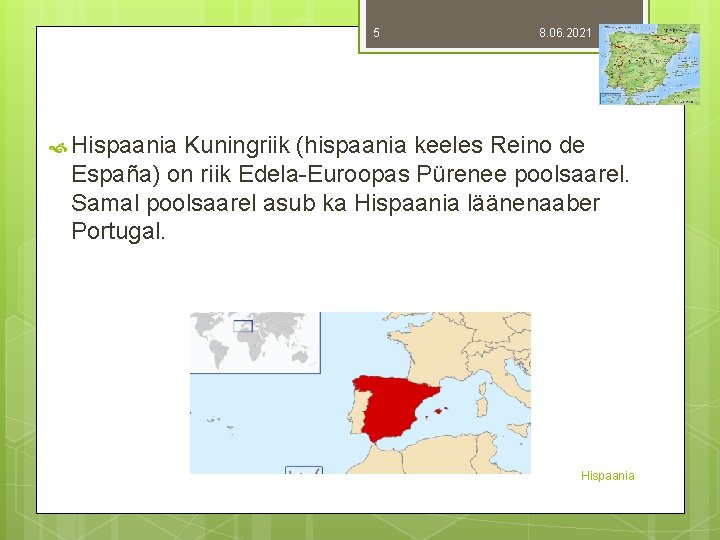 5

8.06.2021

Hispaania Kuningriik (hispaania keeles Reino de España) on riik Edela-Euroopas Pürenee poolsaarel. Samal poolsaarel asub ka Hispaania läänenaaber Portugal.

Hispaania